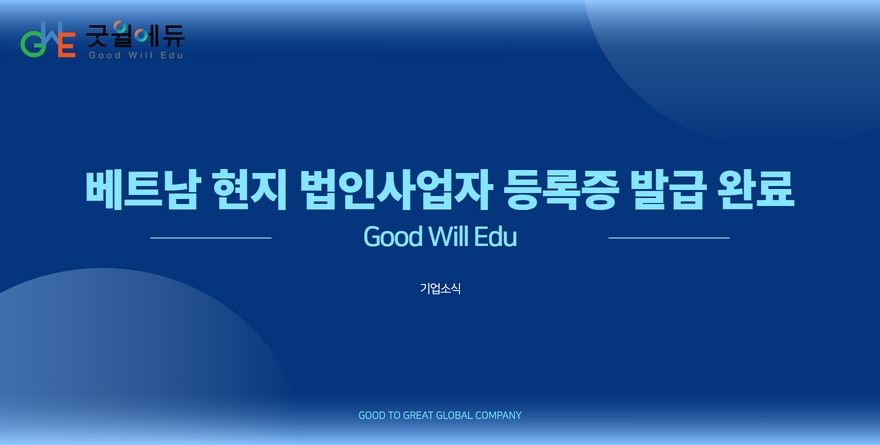 GWE 굿윌에듀
Good Will Edu

베트남 현지 법인사업자 등록증 발급 완료

Good Will Edu

기업소식

GOOD TO GREAT GLOBAL COMPANY